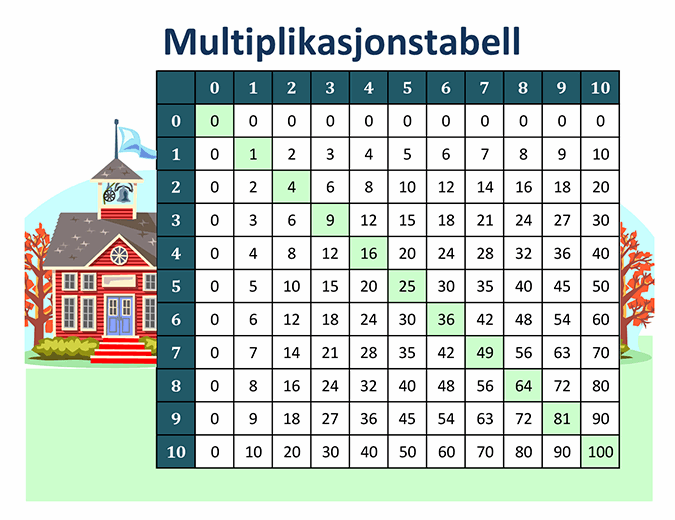 Multiplikasjonstabell

| | 0 | 1 | 2 | 3 | 4 | 5 | 6 | 7 | 8 | 9 | 10 |
|---|---|---|---|---|---|---|---|---|---|---|---|
| 0 | 0 | 0 | 0 | 0 | 0 | 0 | 0 | 0 | 0 | 0 | 0 |
| 1 | 0 | 1 | 2 | 3 | 4 | 5 | 6 | 7 | 8 | 9 | 10 |
| 2 | 0 | 2 | 4 | 6 | 8 | 10 | 12 | 14 | 16 | 18 | 20 |
| 3 | 0 | 3 | 6 | 9 | 12 | 15 | 18 | 21 | 24 | 27 | 30 |
| 4 | 0 | 4 | 8 | 12 | 16 | 20 | 24 | 28 | 32 | 36 | 40 |
| 5 | 0 | 5 | 10 | 15 | 20 | 25 | 30 | 35 | 40 | 45 | 50 |
| 6 | 0 | 6 | 12 | 18 | 24 | 30 | 36 | 42 | 48 | 54 | 60 |
| 7 | 0 | 7 | 14 | 21 | 28 | 35 | 42 | 49 | 56 | 63 | 70 |
| 8 | 0 | 8 | 16 | 24 | 32 | 40 | 48 | 56 | 64 | 72 | 80 |
| 9 | 0 | 9 | 18 | 27 | 36 | 45 | 54 | 63 | 72 | 81 | 90 |
| 10 | 0 | 10 | 20 | 30 | 40 | 50 | 60 | 70 | 80 | 90 | 100 |